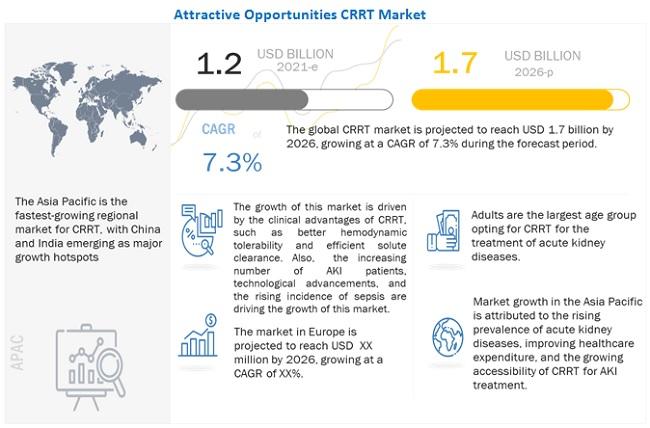 Attractive Opportunities CRRT Market

1.2 USD BILLION 2021-e

1.7 USD BILLION 2026-p

CAGR of 7.3%

The global CRRT market is projected to reach USD 1.7 billion by 2026, growing at a CAGR of 7.3% during the forecast period.

The Asia Pacific is the fastest-growing regional market for CRRT, with China and India emerging as major growth hotspots

APAC

The growth of this market is driven by the clinical advantages of CRRT, such as better hemodynamic tolerability and efficient solute clearance. Also, the increasing number of AKI patients, technological advancements, and the rising incidence of sepsis are driving the growth of this market.

The market in Europe is projected to reach USD XX million by 2026, growing at a CAGR of XX%.

Adults are the largest age group opting for CRRT for the treatment of acute kidney diseases.

Market growth in the Asia Pacific is attributed to the rising prevalence of acute kidney diseases, improving healthcare expenditure, and the growing accessibility of CRRT for AKI treatment.